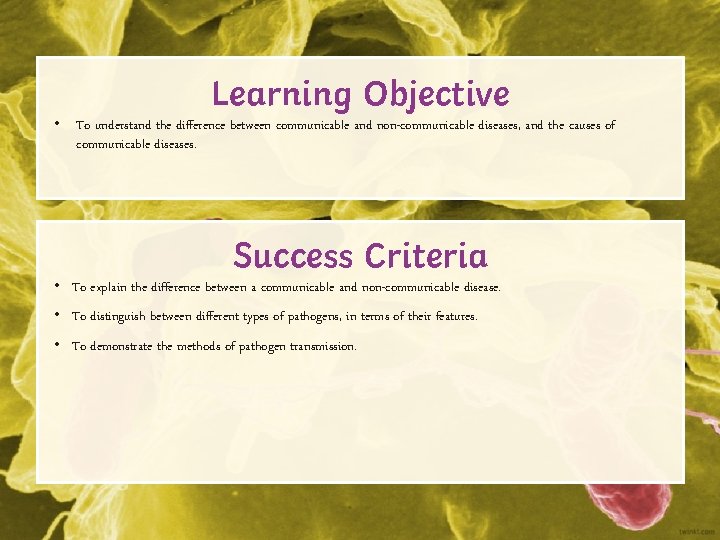 Learning Objective

• To understand the difference between communicable and non-communicable diseases, and the causes of communicable diseases.

Success Criteria

• To explain the difference between a communicable and non-communicable disease.

• To distinguish between different types of pathogens, in terms of their features.

• To demonstrate the methods of pathogen transmission.

twinkl.com